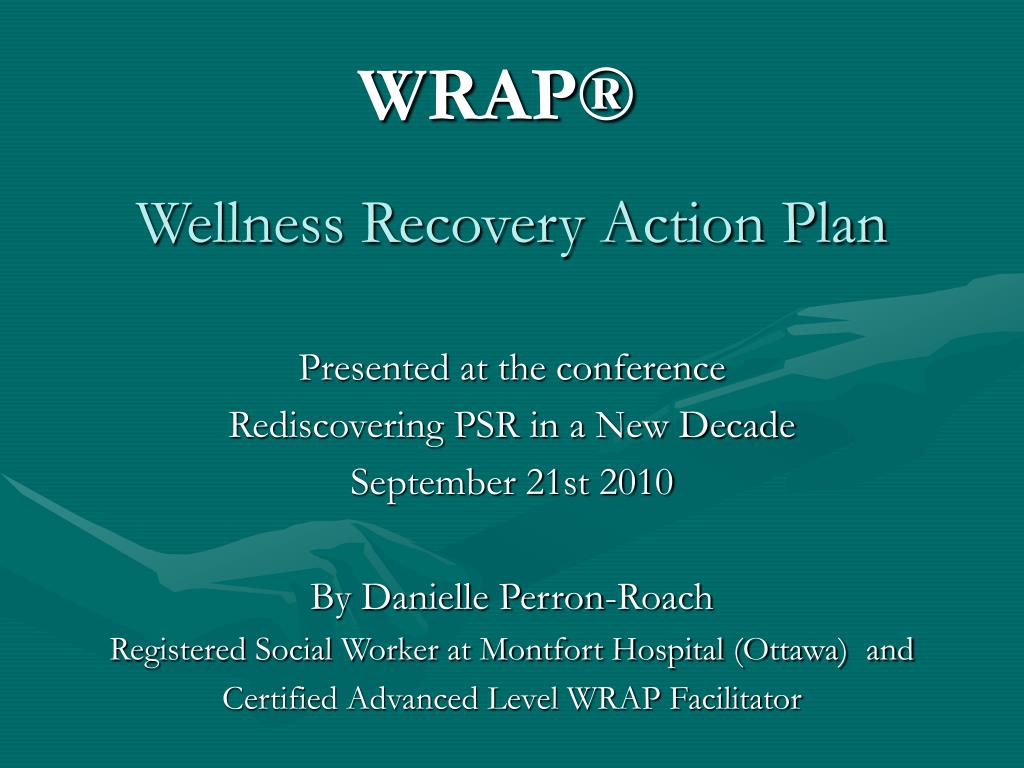 WRAP®

Wellness Recovery Action Plan

Presented at the conference
Rediscovering PSR in a New Decade
September 21st 2010

By Danielle Perron-Roach
Registered Social Worker at Montfort Hospital (Ottawa) and Certified Advanced Level WRAP Facilitator